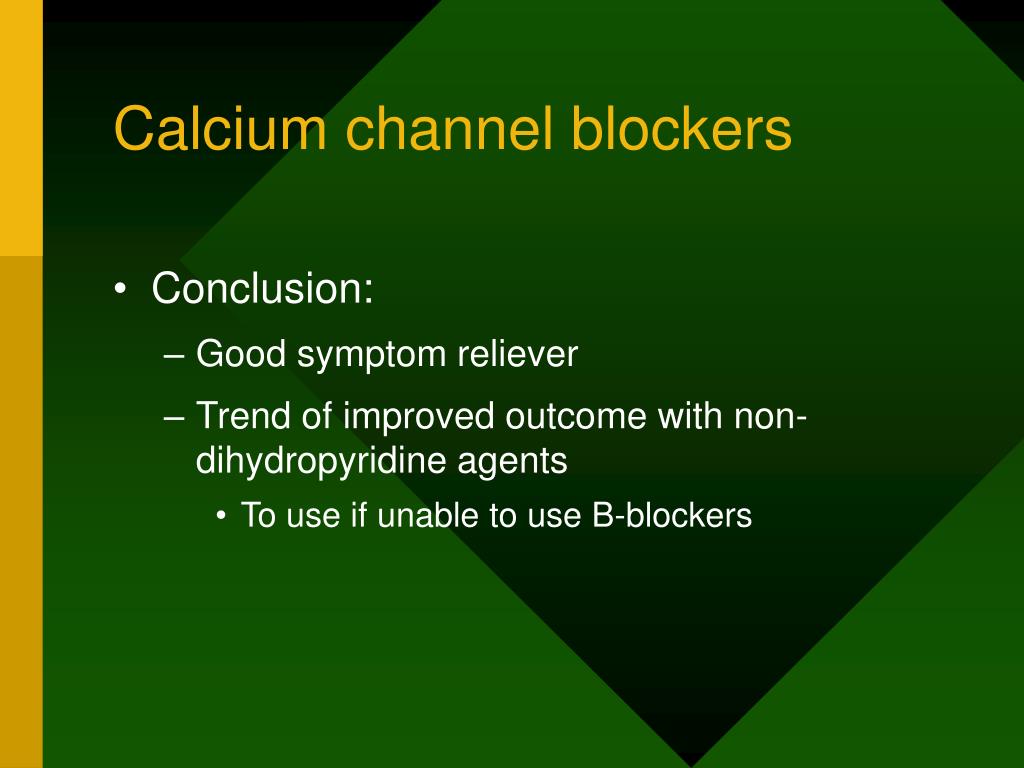 Calcium channel blockers

• Conclusion:
– Good symptom reliever
– Trend of improved outcome with non-dihydropyridine agents
• To use if unable to use B-blockers